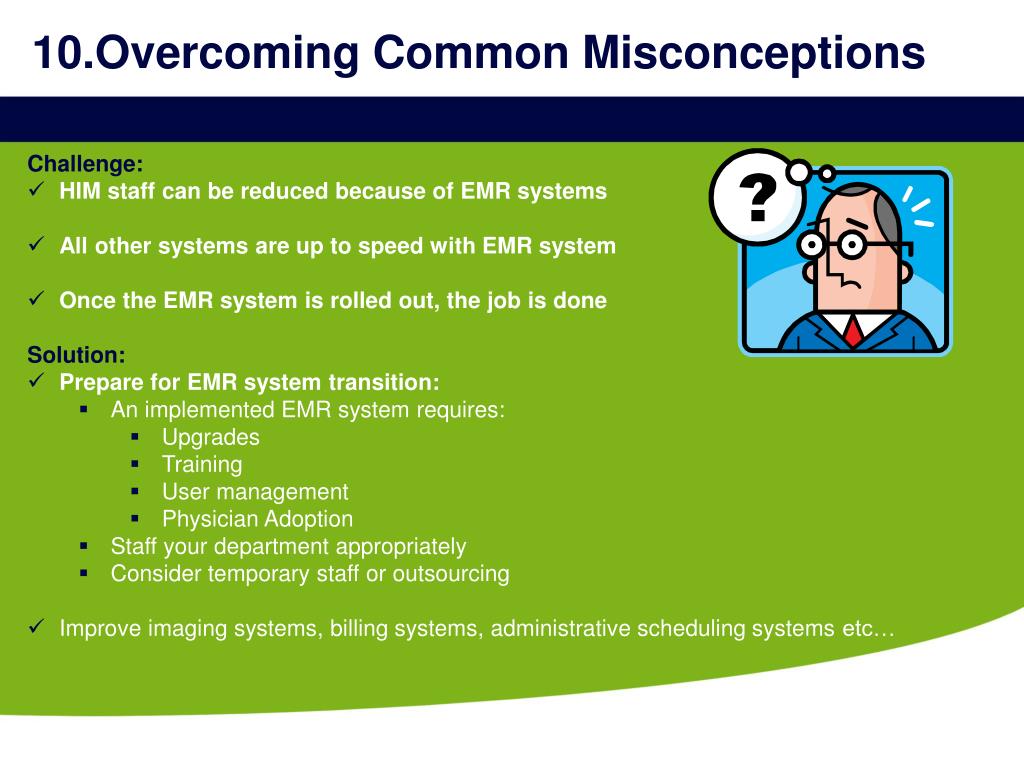 10.Overcoming Common Misconceptions

Challenge:
✓ HIM staff can be reduced because of EMR systems

✓ All other systems are up to speed with EMR system

✓ Once the EMR system is rolled out, the job is done

Solution:
✓ Prepare for EMR system transition:
▪ An implemented EMR system requires:
▪ Upgrades
▪ Training
▪ User management
▪ Physician Adoption
▪ Staff your department appropriately
▪ Consider temporary staff or outsourcing

✓ Improve imaging systems, billing systems, administrative scheduling systems etc…

?